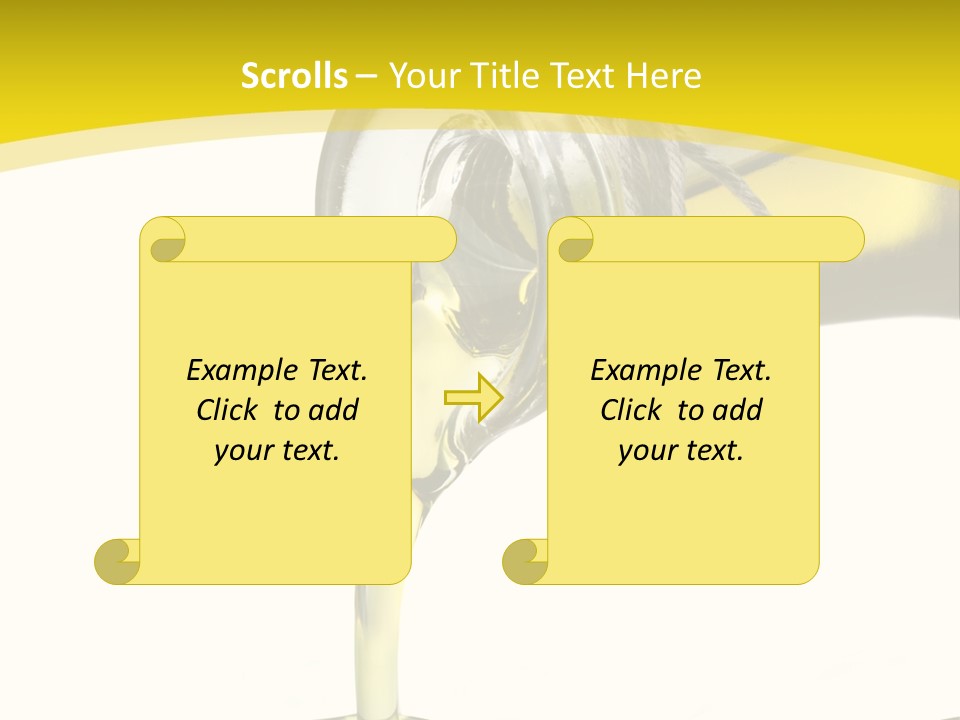 Scrolls – Your Title Text Here

Example Text. Click to add your text.

Example Text. Click to add your text.